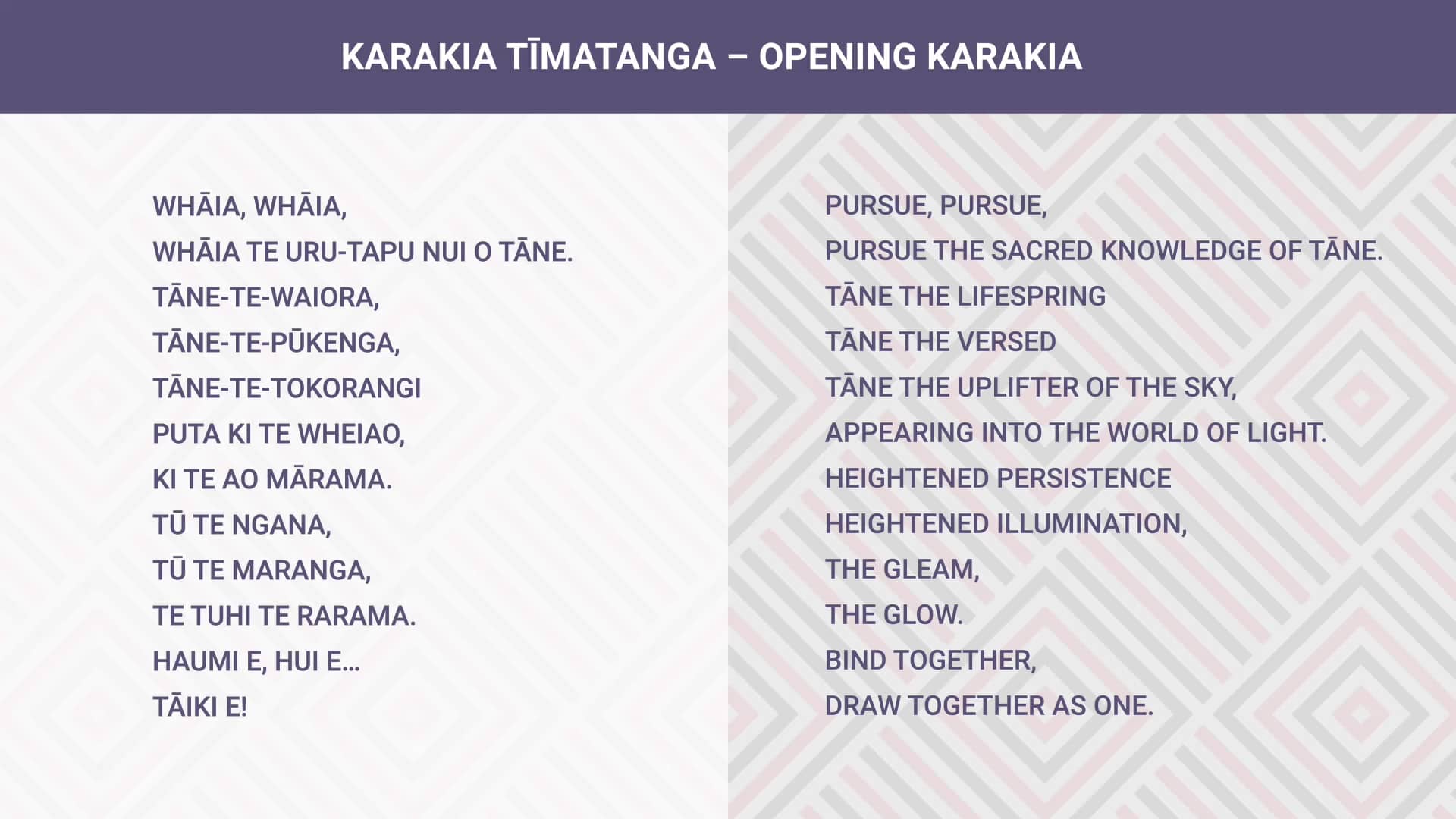 KARAKIA TĪMATANGA – OPENING KARAKIA

WHĀIA, WHĀIA,
WHĀIA TE URU-TAPU NUI O TĀNE.
TĀNE-TE-WAIORA,
TĀNE-TE-PŪKENGA,
TĀNE-TE-TOKORANGI
PUTA KI TE WHEIAO,
KI TE AO MĀRAMA.
TŪ TE NGANA,
TŪ TE MARANGA,
TE TUHI TE RARAMA.
HAUMI E, HUI E...
TĀIKI E!

PURSUE, PURSUE,
PURSUE THE SACRED KNOWLEDGE OF TĀNE.
TĀNE THE LIFESPRING
TĀNE THE VERSED
TĀNE THE UPLIFTER OF THE SKY,
APPEARING INTO THE WORLD OF LIGHT.
HEIGHTENED PERSISTENCE
HEIGHTENED ILLUMINATION,
THE GLEAM,
THE GLOW.
BIND TOGETHER,
DRAW TOGETHER AS ONE.